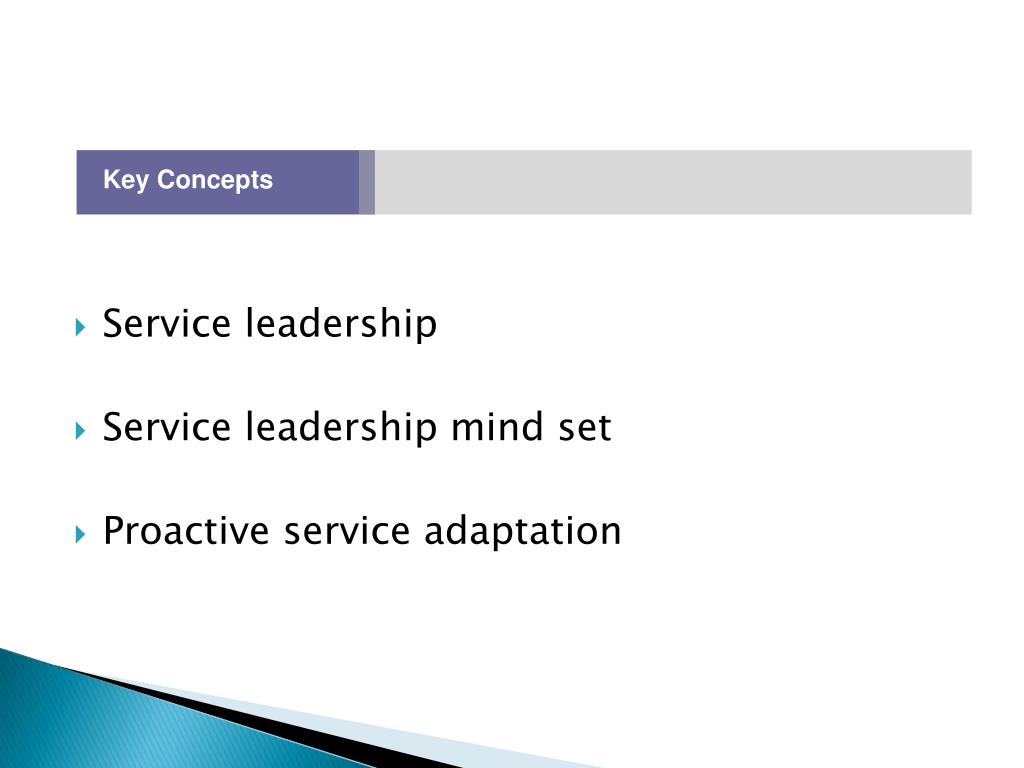 Key Concepts

Service leadership

Service leadership mind set

Proactive service adaptation